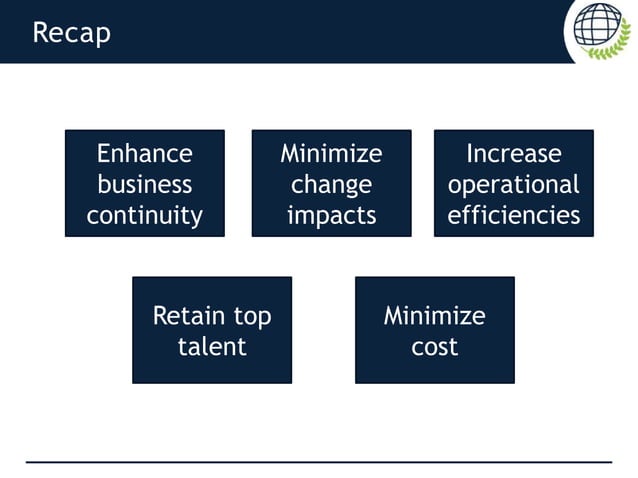 Recap

Enhance business continuity

Minimize change impacts

Increase operational efficiencies

Retain top talent

Minimize cost